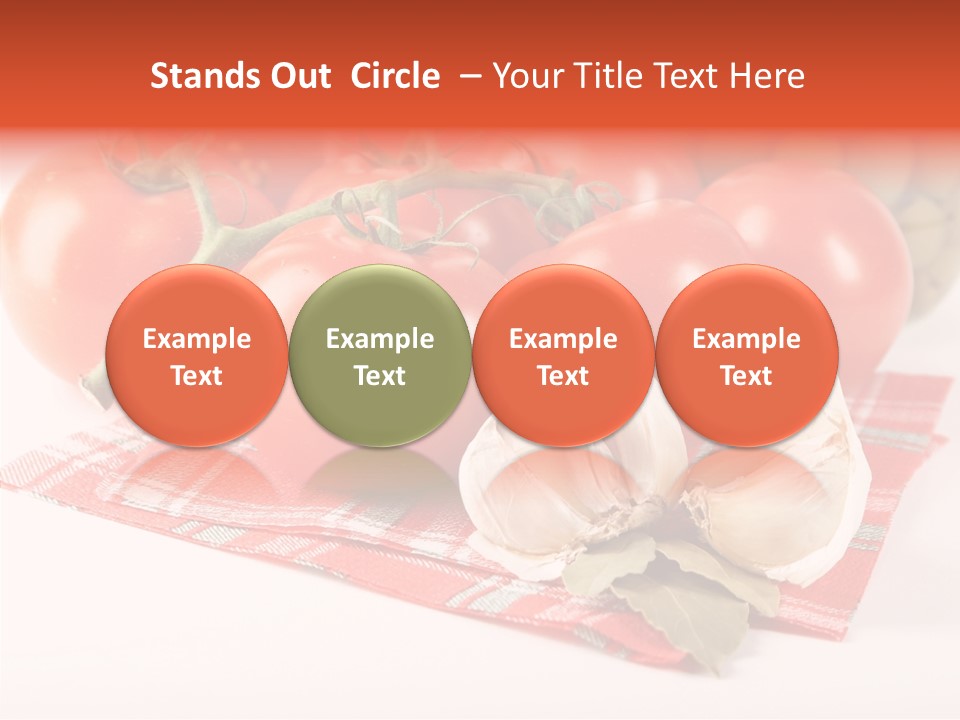 Stands Out Circle – Your Title Text Here

Example Text

Example Text

Example Text

Example Text